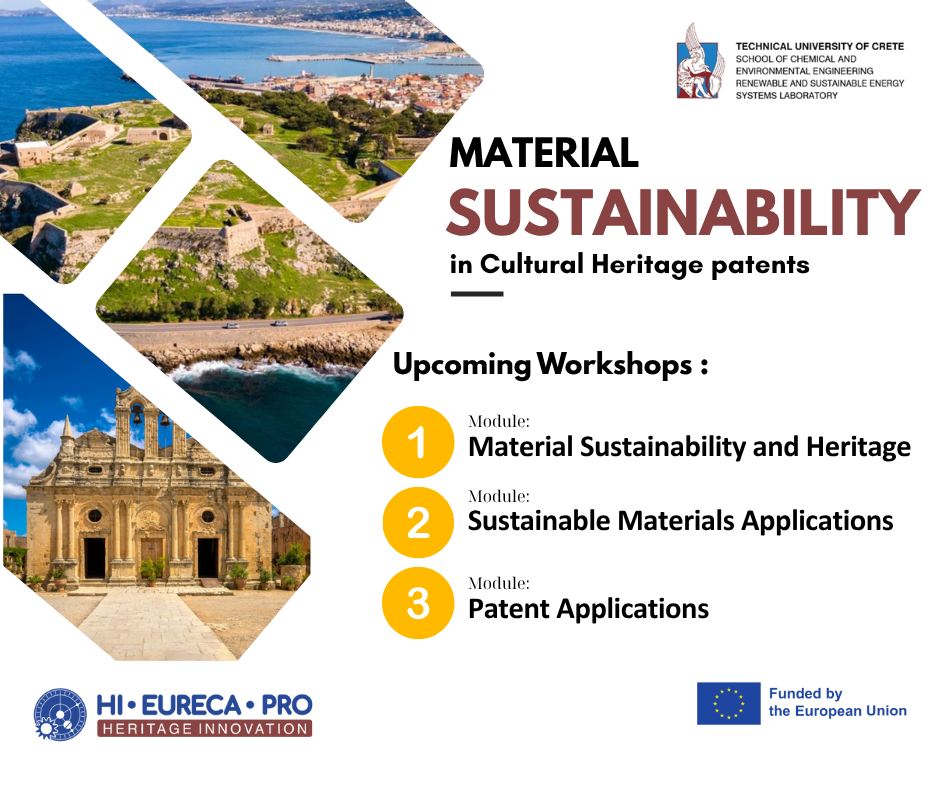 TECHNICAL UNIVERSITY OF CRETE
SCHOOL OF CHEMICAL AND ENVIRONMENTAL ENGINEERING
RENEWABLE AND SUSTAINABLE ENERGY SYSTEMS LABORATORY

MATERIAL
SUSTAINABILITY
in Cultural Heritage patents

Upcoming Workshops :

1 Module:
Material Sustainability and Heritage

2 Module:
Sustainable Materials Applications

3 Module:
Patent Applications

HI • EURECA • PRO
HERITAGE INNOVATION

Funded by
the European Union